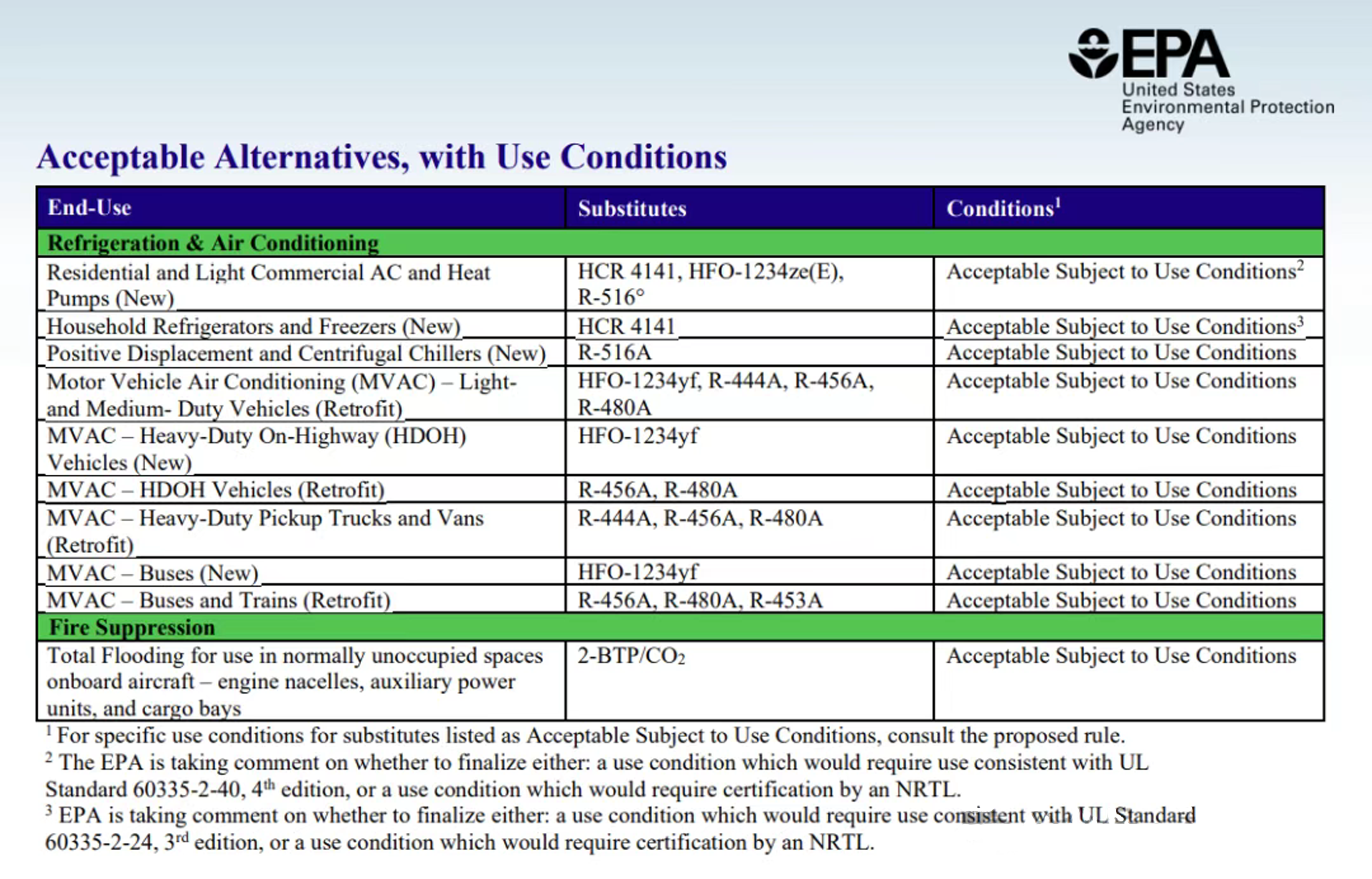 EPA
United States
Environmental Protection
Agency

Acceptable Alternatives, with Use Conditions

| End-Use | Substitutes | Conditions$^1$ |
|---|---|---|
| Refrigeration & Air Conditioning | | |
| Residential and Light Commercial AC and Heat Pumps (New) | HCR 4141, HFO-1234ze(E), R-516° | Acceptable Subject to Use Conditions$^2$ |
| Household Refrigerators and Freezers (New) | HCR 4141 | Acceptable Subject to Use Conditions$^3$ |
| Positive Displacement and Centrifugal Chillers (New) | R-516A | Acceptable Subject to Use Conditions |
| Motor Vehicle Air Conditioning (MVAC) – Light- and Medium- Duty Vehicles (Retrofit) | HFO-1234yf, R-444A, R-456A, R-480A | Acceptable Subject to Use Conditions |
| MVAC – Heavy-Duty On-Highway (HDOH) Vehicles (New) | HFO-1234yf | Acceptable Subject to Use Conditions |
| MVAC – HDOH Vehicles (Retrofit) | R-456A, R-480A | Acceptable Subject to Use Conditions |
| MVAC – Heavy-Duty Pickup Trucks and Vans (Retrofit) | R-444A, R-456A, R-480A | Acceptable Subject to Use Conditions |
| MVAC – Buses (New) | HFO-1234yf | Acceptable Subject to Use Conditions |
| MVAC – Buses and Trains (Retrofit) | R-456A, R-480A, R-453A | Acceptable Subject to Use Conditions |
| Fire Suppression | | |
| Total Flooding for use in normally unoccupied spaces onboard aircraft – engine nacelles, auxiliary power units, and cargo bays | 2-BTP/$CO_2$ | Acceptable Subject to Use Conditions |

$^1$ For specific use conditions for substitutes listed as Acceptable Subject to Use Conditions, consult the proposed rule.
$^2$ The EPA is taking comment on whether to finalize either: a use condition which would require use consistent with UL Standard 60335-2-40, 4$^{th}$ edition, or a use condition which would require certification by an NRTL.
$^3$ EPA is taking comment on whether to finalize either: a use condition which would require use consistent with UL Standard 60335-2-24, 3$^{rd}$ edition, or a use condition which would require certification by an NRTL.